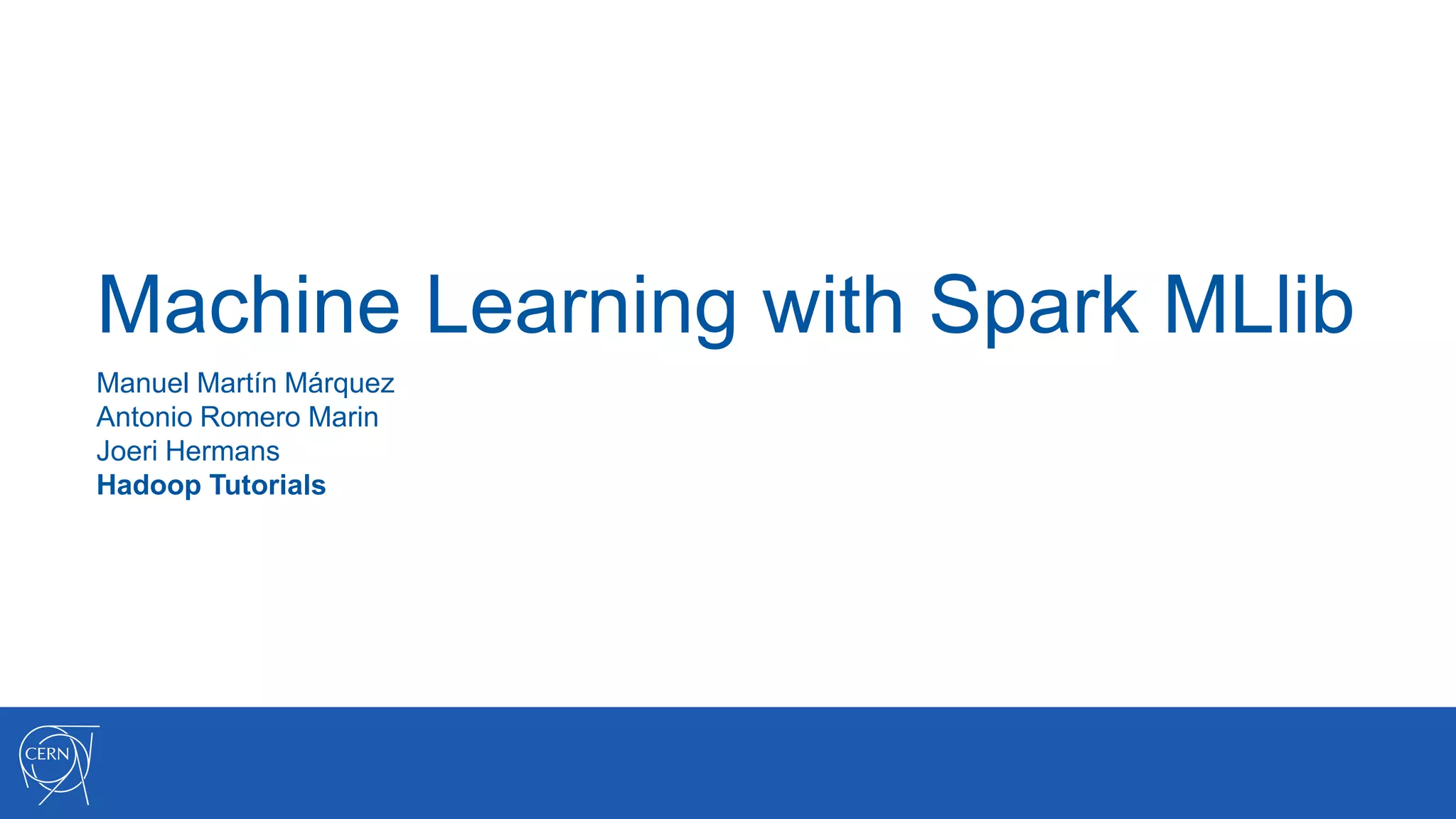 Machine Learning with Spark MLlib

Manuel Martín Márquez
Antonio Romero Marin
Joeri Hermans
Hadoop Tutorials

CERN